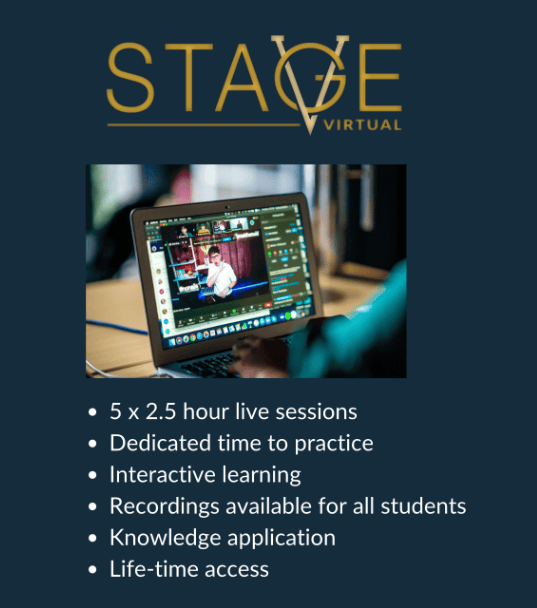 STAGE
VIRTUAL

- 5 x 2.5 hour live sessions
- Dedicated time to practice
- Interactive learning
- Recordings available for all students
- Knowledge application
- Life-time access